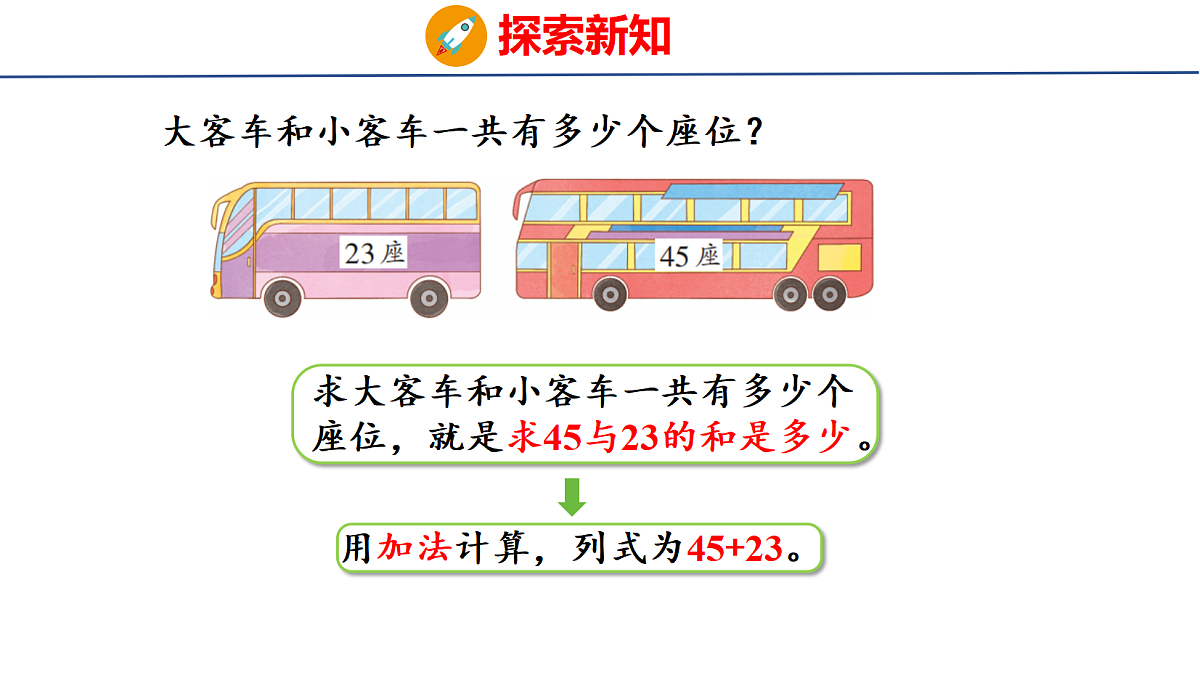 探索新知

大客车和小客车一共有多少个座位？

23座

45座

求大客车和小客车一共有多少个座位，就是求45与23的和是多少。

用加法计算，列式为45+23。